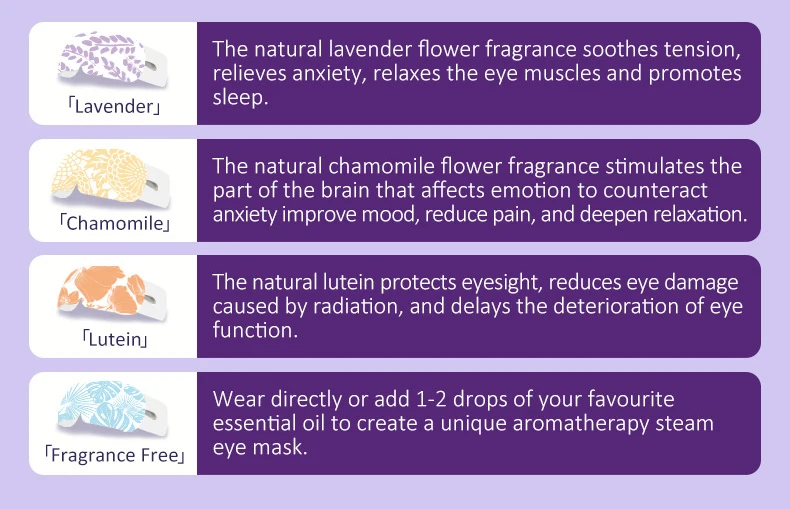 「Lavender」

The natural lavender flower fragrance soothes tension, relieves anxiety, relaxes the eye muscles and promotes sleep.

「Chamomile」

The natural chamomile flower fragrance stimulates the part of the brain that affects emotion to counteract anxiety improve mood, reduce pain, and deepen relaxation.

「Lutein」

The natural lutein protects eyesight, reduces eye damage caused by radiation, and delays the deterioration of eye function.

「Fragrance Free」

Wear directly or add 1-2 drops of your favourite essential oil to create a unique aromatherapy steam eye mask.